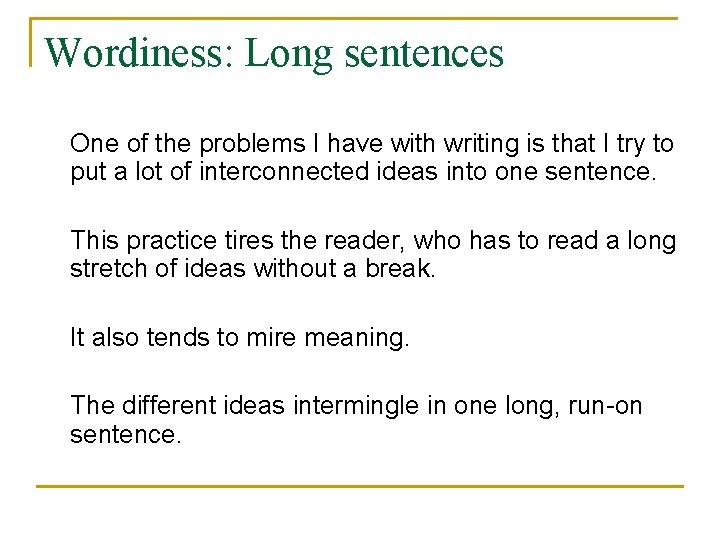 Wordiness: Long sentences

One of the problems I have with writing is that I try to put a lot of interconnected ideas into one sentence.

This practice tires the reader, who has to read a long stretch of ideas without a break.

It also tends to mire meaning.

The different ideas intermingle in one long, run-on sentence.